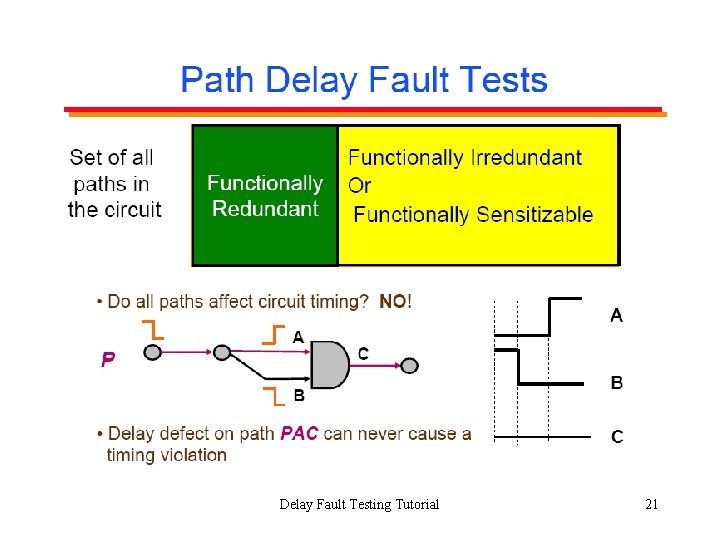 Path Delay Fault Tests

Set of all paths in the circuit

Functionally Redundant

Functionally Irredundant
Or
Functionally Sensitizable

• Do all paths affect circuit timing? NO!

P

A

B

C

A

B

C

• Delay defect on path PAC can never cause a timing violation

Delay Fault Testing Tutorial

21